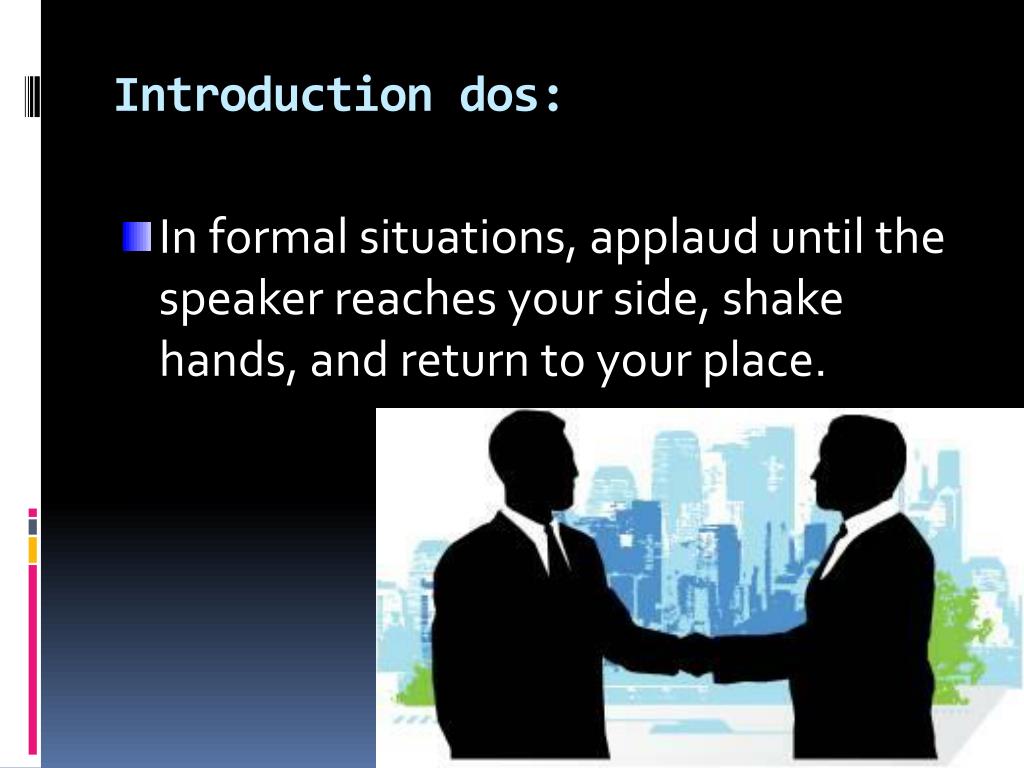 Introduction dos:

In formal situations, applaud until the speaker reaches your side, shake hands, and return to your place.